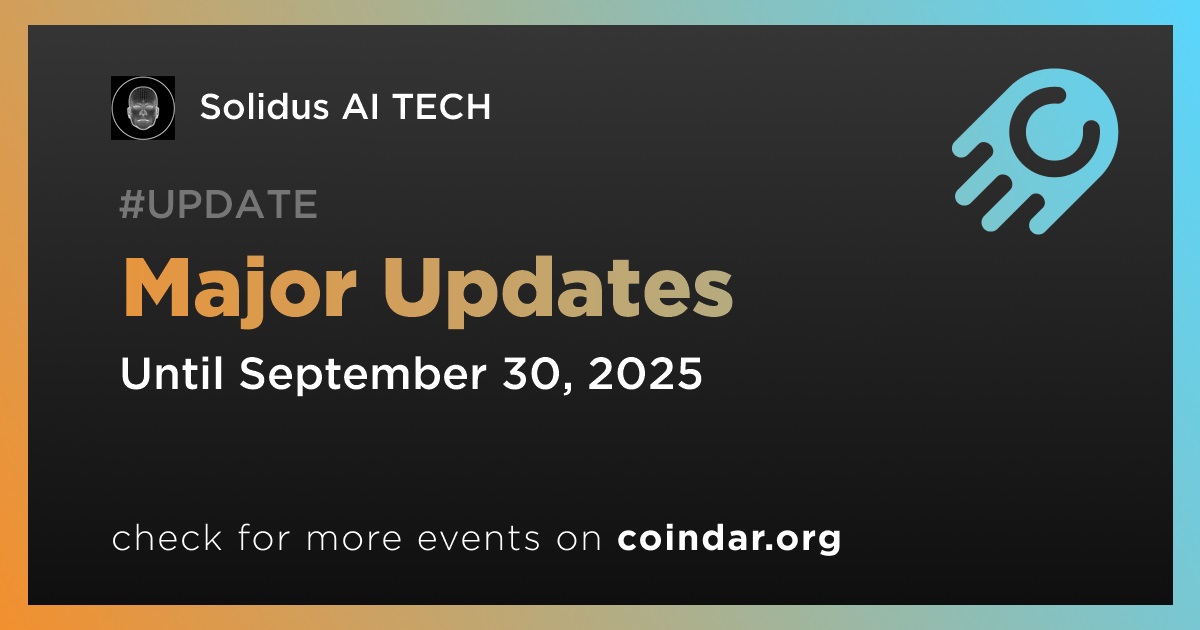 Solidus AI TECH

#UPDATE

Major Updates

Until September 30, 2025

check for more events on coindar.org